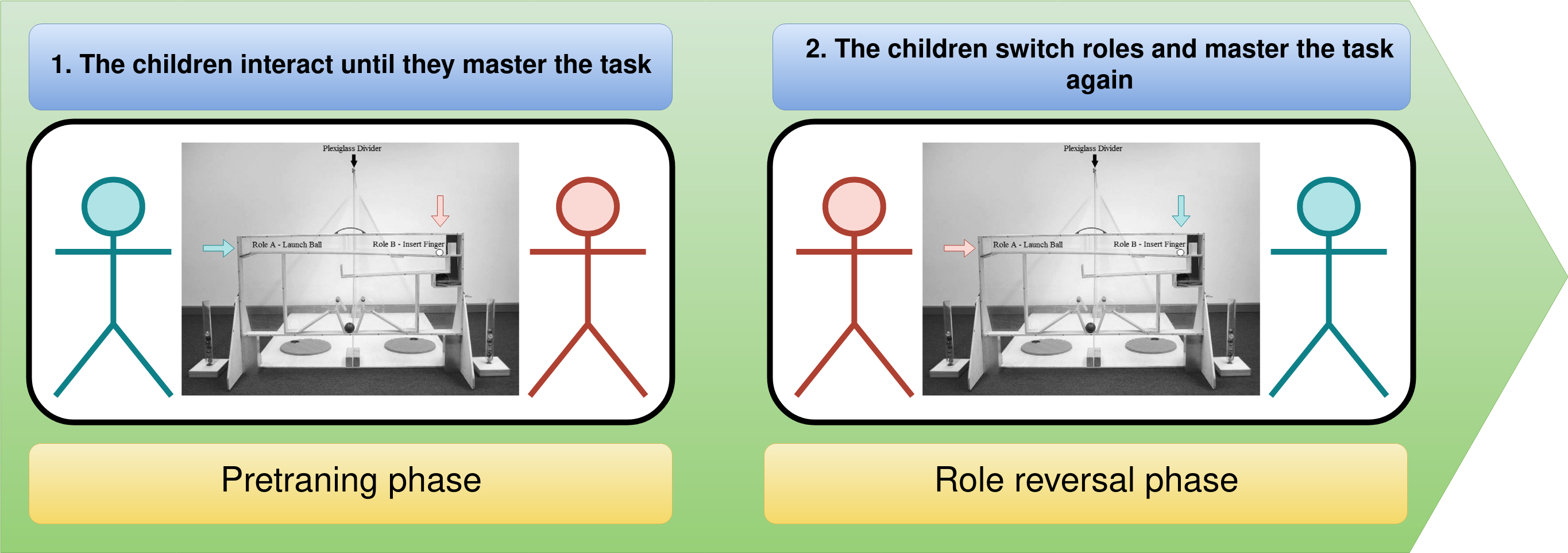 1. The children interact until they master the task

Plexiglass Divider

Role A - Launch Ball

Role B - Insert Finger

Pretraning phase

2. The children switch roles and master the task again

Plexiglass Divider

Role A - Launch Ball

Role B - Insert Finger

Role reversal phase